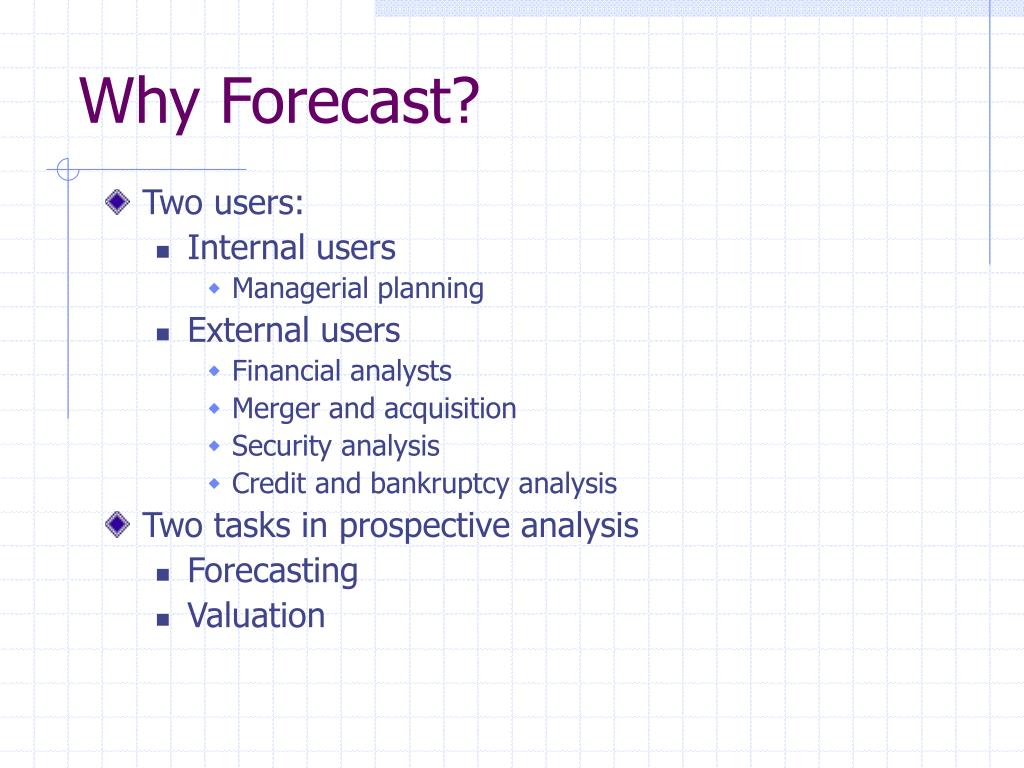 Why Forecast?

Two users:
Internal users
Managerial planning
External users
Financial analysts
Merger and acquisition
Security analysis
Credit and bankruptcy analysis
Two tasks in prospective analysis
Forecasting
Valuation